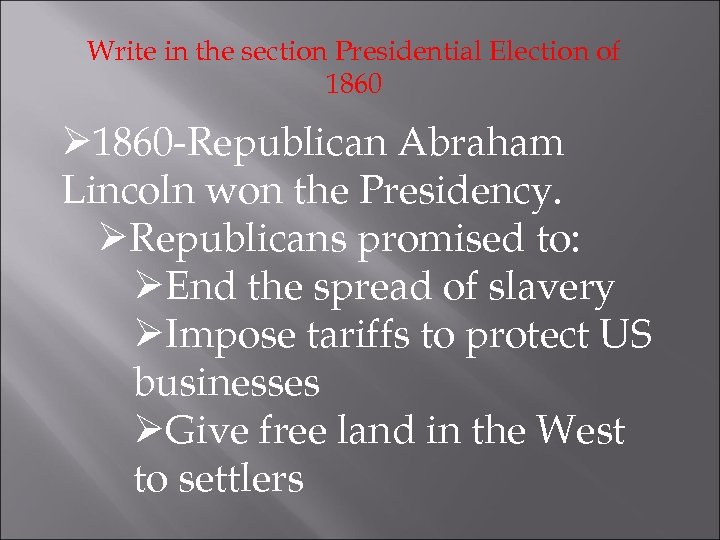 Write in the section Presidential Election of 1860

➢1860-Republican Abraham Lincoln won the Presidency.

➢Republicans promised to:

➢End the spread of slavery

➢Impose tariffs to protect US businesses

➢Give free land in the West to settlers